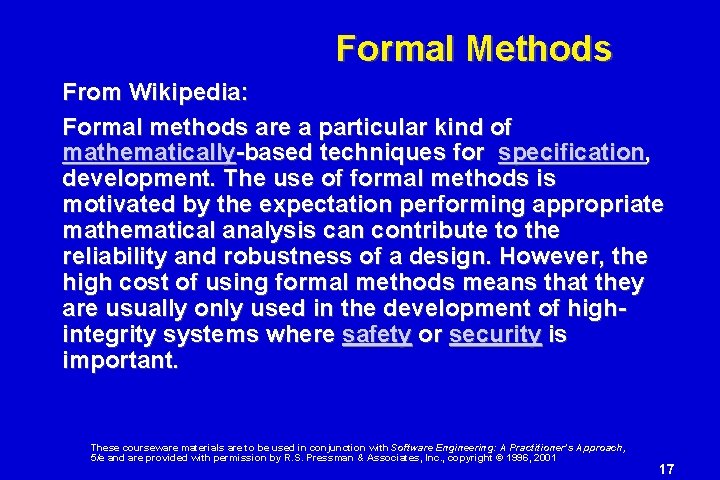 Formal Methods

From Wikipedia:

Formal methods are a particular kind of mathematically-based techniques for specification, development. The use of formal methods is motivated by the expectation performing appropriate mathematical analysis can contribute to the reliability and robustness of a design. However, the high cost of using formal methods means that they are usually only used in the development of high-integrity systems where safety or security is important.

These courseware materials are to be used in conjunction with Software Engineering: A Practitioner's Approach, 5/e and are provided with permission by R.S. Pressman & Associates, Inc., copyright © 1996, 2001

17